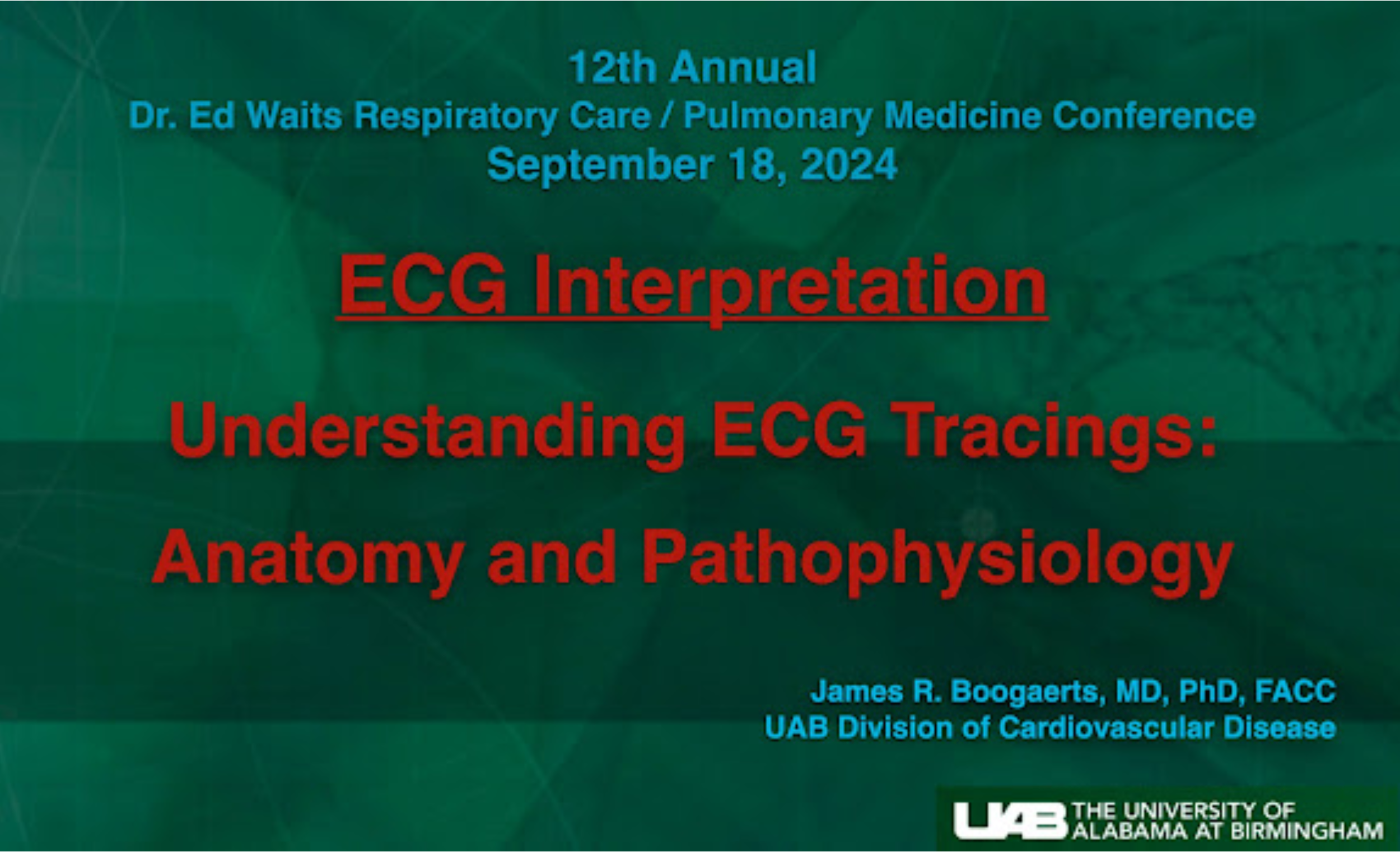 12th Annual
Dr. Ed Waits Respiratory Care / Pulmonary Medicine Conference
September 18, 2024

ECG Interpretation

Understanding ECG Tracings:
Anatomy and Pathophysiology

James R. Boogaerts, MD, PhD, FACC
UAB Division of Cardiovascular Disease

UAB THE UNIVERSITY OF
ALABAMA AT BIRMINGHAM